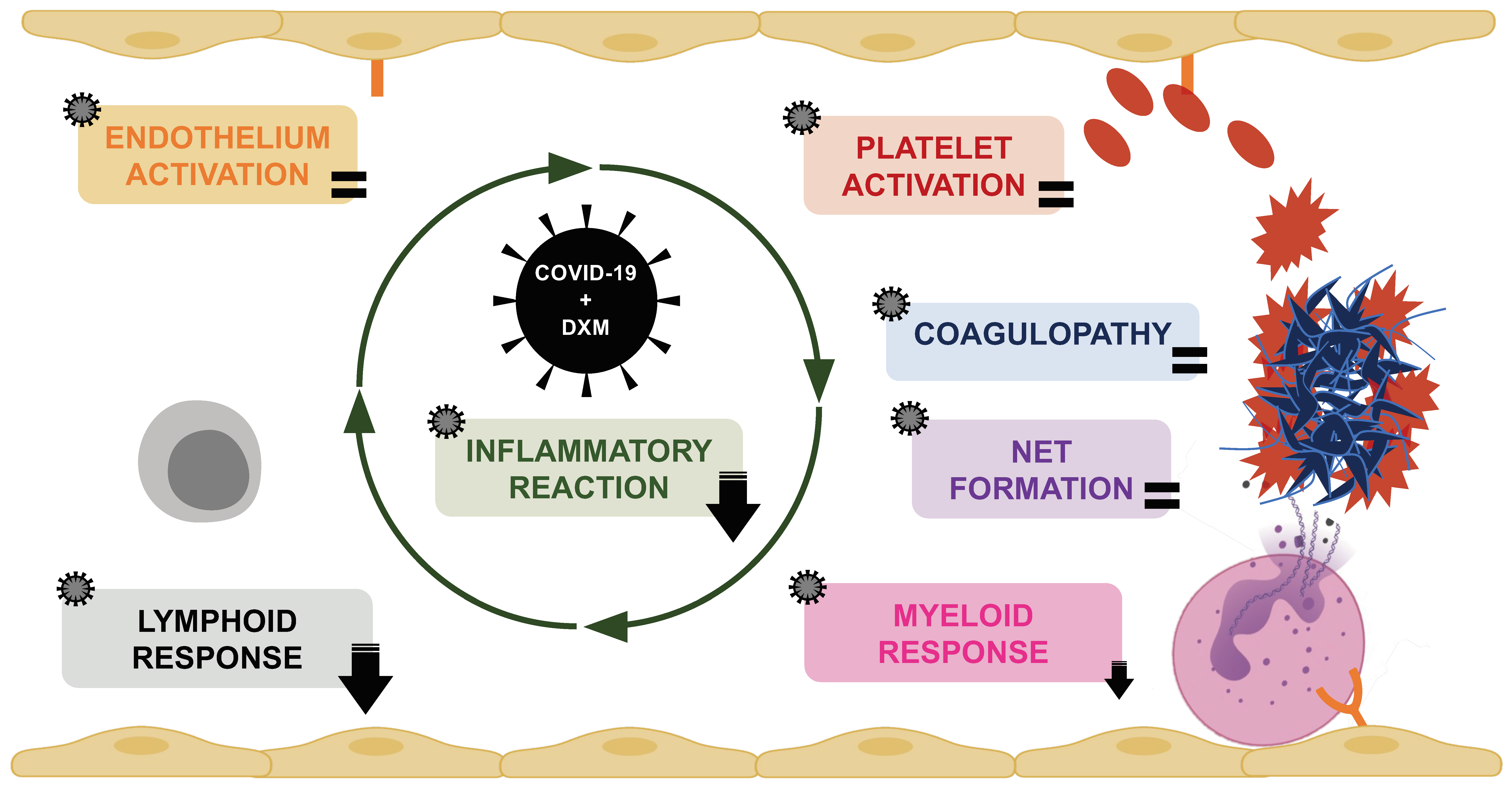 ENDOTHELIUM ACTIVATION =

PLATELET ACTIVATION =

COVID-19
+
DXM

COAGULOPATHY =

INFLAMMATORY REACTION

NET FORMATION =

LYMPHOID RESPONSE

MYELOID RESPONSE